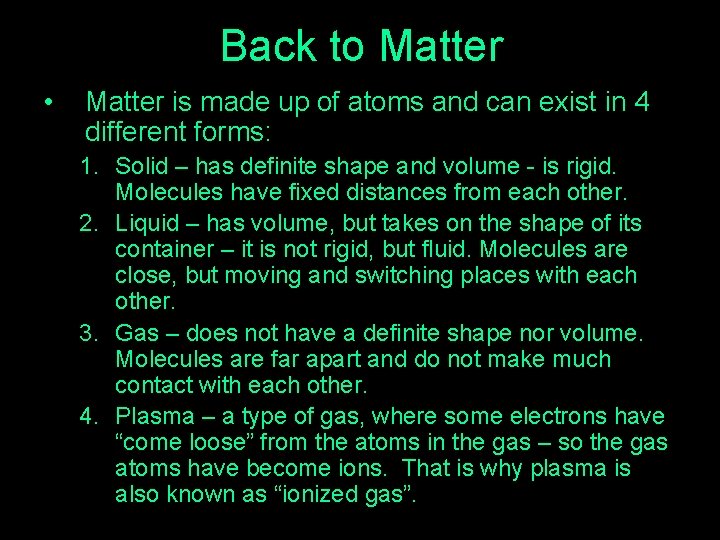 Back to Matter

• Matter is made up of atoms and can exist in 4 different forms:

1. Solid – has definite shape and volume - is rigid. Molecules have fixed distances from each other.
2. Liquid – has volume, but takes on the shape of its container – it is not rigid, but fluid. Molecules are close, but moving and switching places with each other.
3. Gas – does not have a definite shape nor volume. Molecules are far apart and do not make much contact with each other.
4. Plasma – a type of gas, where some electrons have “come loose” from the atoms in the gas – so the gas atoms have become ions. That is why plasma is also known as “ionized gas”.